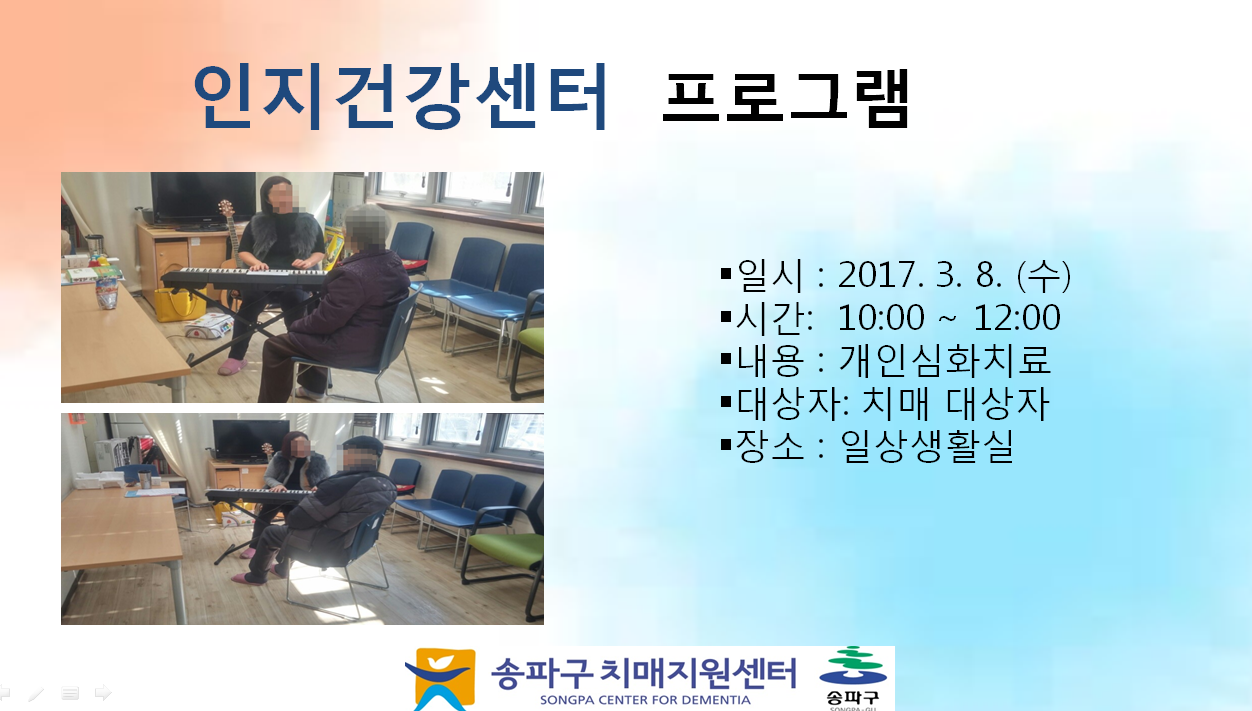 인지건강센터 프로그램

▪일시 : 2017. 3. 8. (수)
▪시간: 10:00 ~ 12:00
▪내용 : 개인심화치료
▪대상자: 치매 대상자
▪장소 : 일상생활실

송파구 치매지원센터
SONGPA CENTER FOR DEMENTIA
송파구
SONGPA-GU